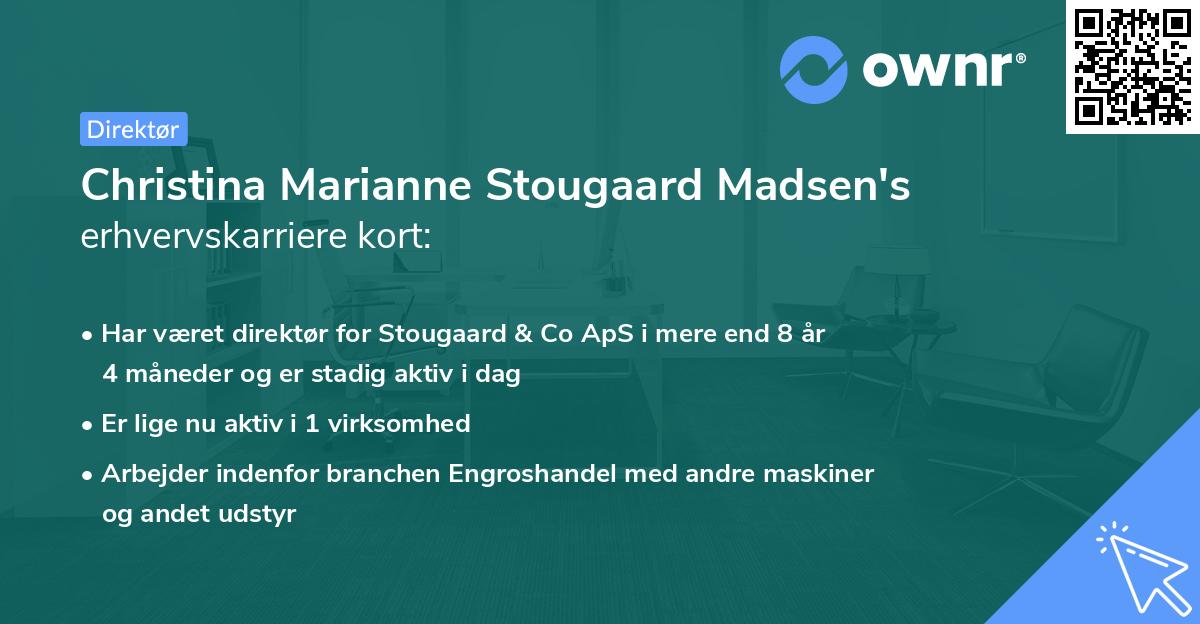 ownr®

Direktør

Christina Marianne Stougaard Madsen's erhvervskarriere kort:

• Har været direktør for Stougaard & Co ApS i mere end 8 år 4 måneder og er stadig aktiv i dag

• Er lige nu aktiv i 1 virksomhed

• Arbejder indenfor branchen Engroshandel med andre maskiner og andet udstyr